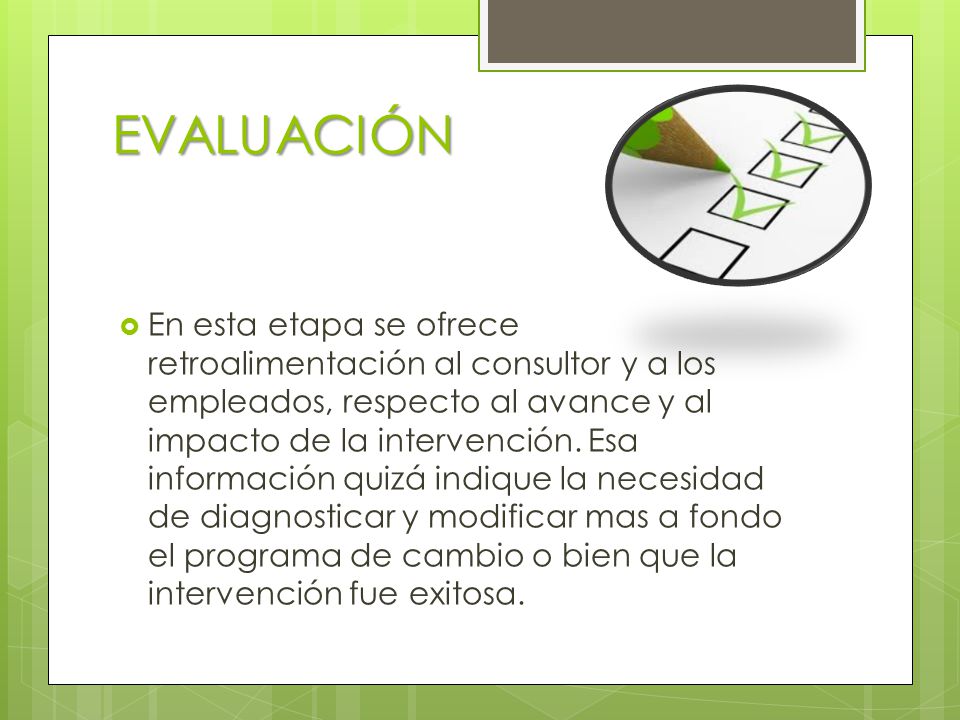 EVALUACIÓN

En esta etapa se ofrece retroalimentación al consultor y a los empleados, respecto al avance y al impacto de la intervención. Esa información quizá indique la necesidad de diagnosticar y modificar mas a fondo el programa de cambio o bien que la intervención fue exitosa.